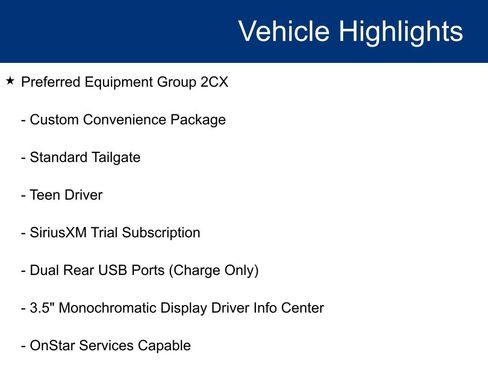 Vehicle Highlights

★ Preferred Equipment Group 2CX

- Custom Convenience Package

- Standard Tailgate

- Teen Driver

- SiriusXM Trial Subscription

- Dual Rear USB Ports (Charge Only)

- 3.5" Monochromatic Display Driver Info Center

- OnStar Services Capable